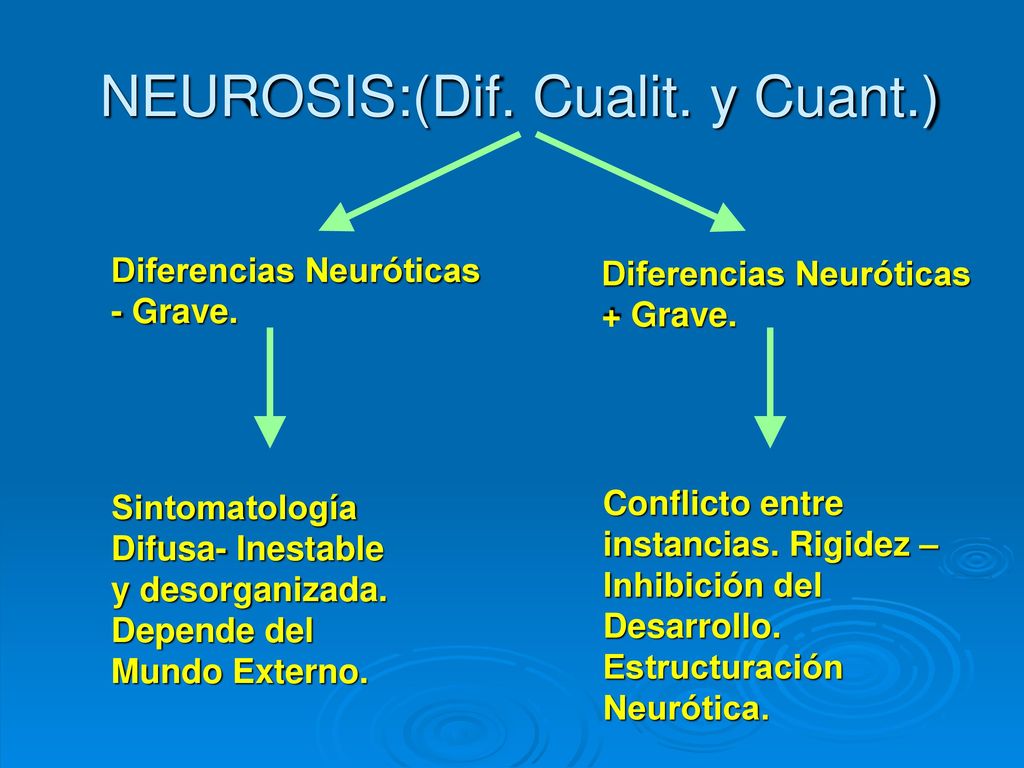 NEUROSIS:(Dif. Cualit. y Cuant.)

Diferencias Neuróticas - Grave.

Sintomatología Difusa- Inestable y desorganizada. Depende del Mundo Externo.

Diferencias Neuróticas + Grave.

Conflicto entre instancias. Rigidez – Inhibición del Desarrollo. Estructuración Neurótica.